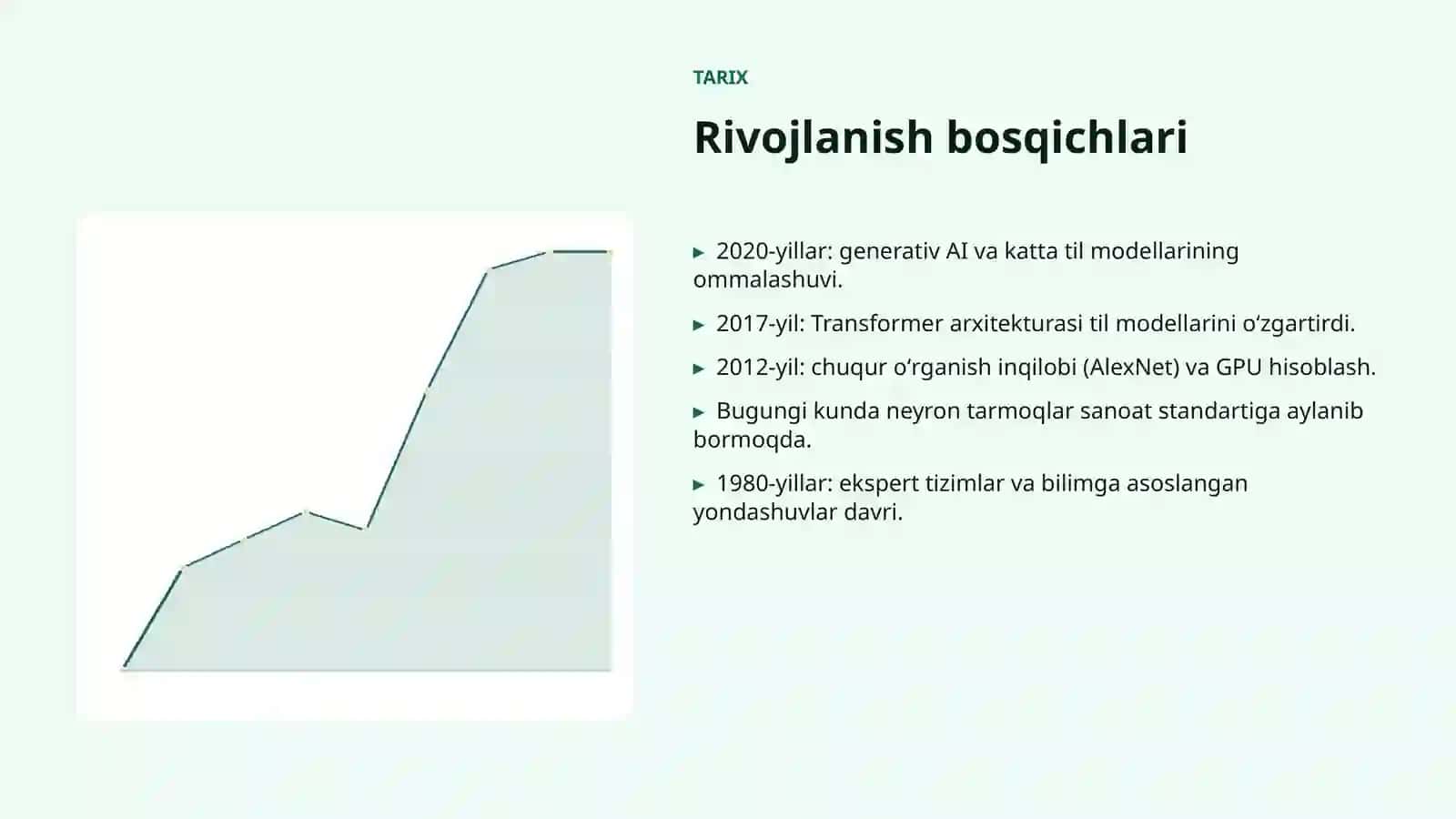 TARIX

Rivojlanish bosqichlari

▸ 2020-yillar: generativ AI va katta til modellarining ommalashuvi.

▸ 2017-yil: Transformer arxitekturasi til modellarini oʻzgartirdi.

▸ 2012-yil: chuqur oʻrganish inqilobi (AlexNet) va GPU hisoblash.

▸ Bugungi kunda neyron tarmoqlar sanoat standartiga aylanib bormoqda.

▸ 1980-yillar: ekspert tizimlar va bilimga asoslangan yondashuvlar davri.